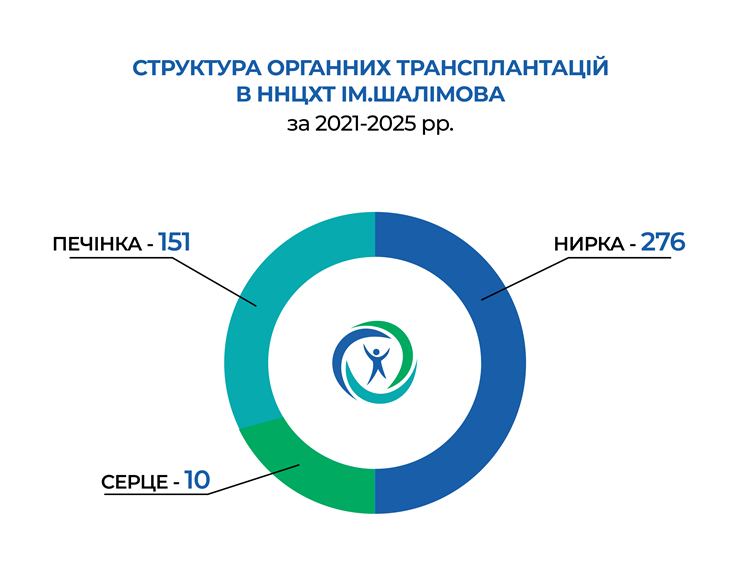 СТРУКТУРА ОРГАННИХ ТРАНСПЛАНТАЦІЙ
В ННЦХТ ІМ.ШАЛІМОВА
за 2021-2025 рр.

ПЕЧІНКА - 151

НИРКА - 276

СЕРЦЕ - 10